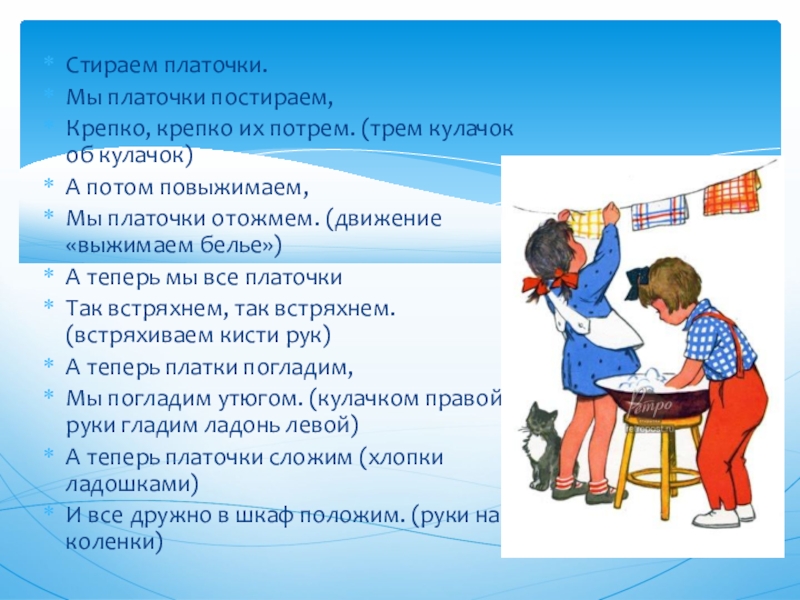 Стираем платочки.

Мы платочки постираем,

Крепко, крепко их потрем. (трем кулачок об кулачок)

А потом повыжимаем,

Мы платочки отожмем. (движение «выжимаем белье»)

А теперь мы все платочки

Так встряхнем, так встряхнем. (встряхиваем кисти рук)

А теперь платки погладим,

Мы погладим утюгом. (кулачком правой руки гладим ладонь левой)

А теперь платочки сложим (хлопки ладошками)

И все дружно в шкаф положим. (руки на коленки)

Ретро